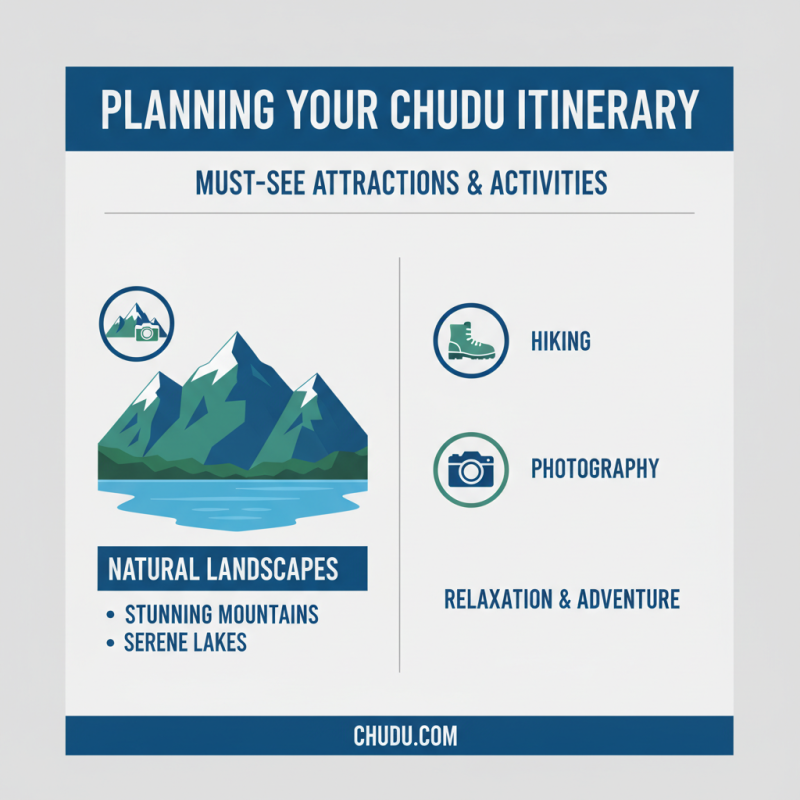 PLANNING YOUR CHUDU ITINERARY

MUST-SEE ATTRACTIONS & ACTIVITIES

NATURAL LANDSCAPES

• STUNNING MOUNTAINS
• SERENE LAKES

HIKING

PHOTOGRAPHY

RELAXATION & ADVENTURE

CHUDU.COM